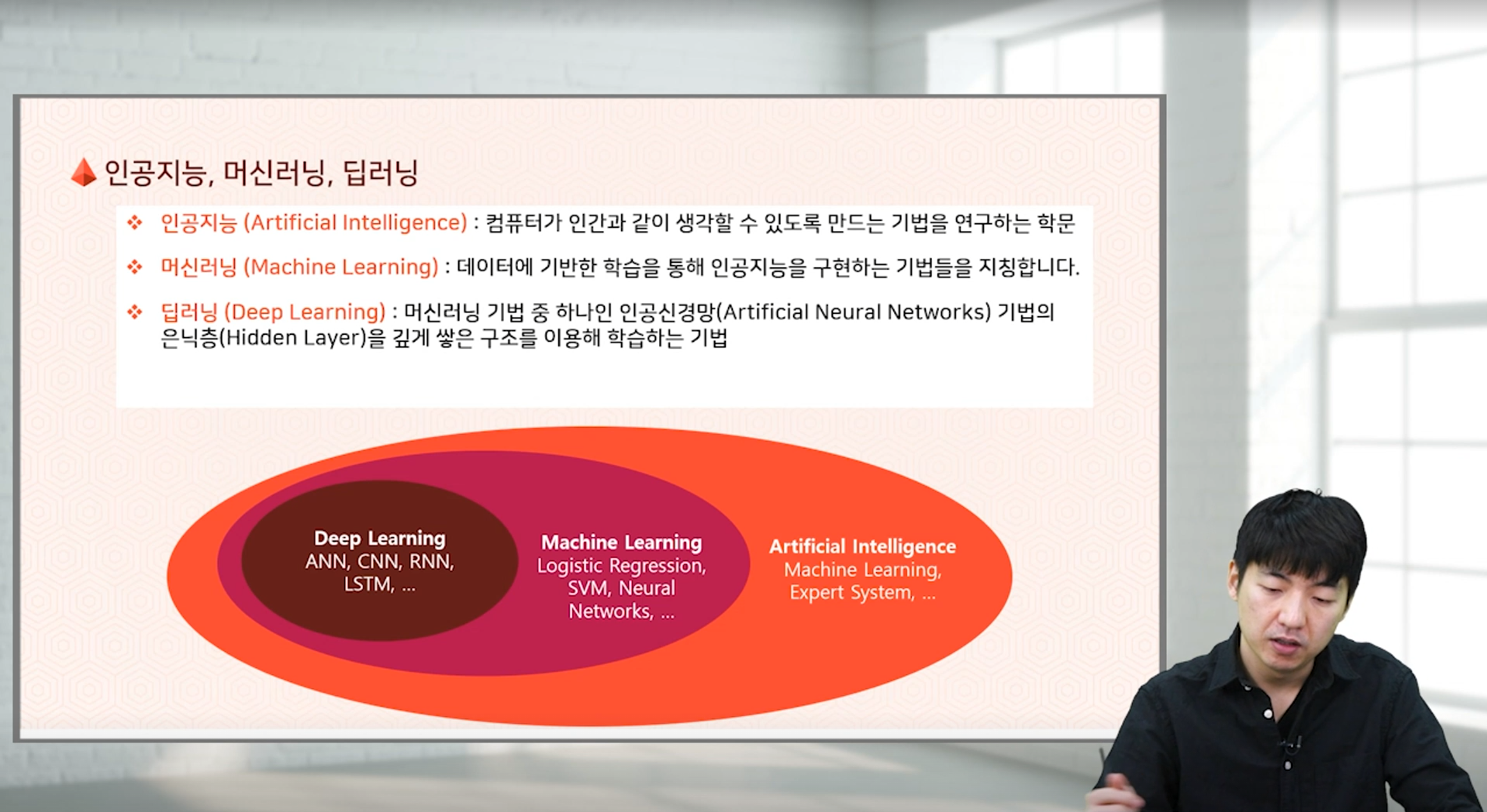 인공지능, 머신러닝, 딥러닝

❖ 인공지능 (Artificial Intelligence) : 컴퓨터가 인간과 같이 생각할 수 있도록 만드는 기법을 연구하는 학문

❖ 머신러닝 (Machine Learning) : 데이터에 기반한 학습을 통해 인공지능을 구현하는 기법들을 지칭합니다.

❖ 딥러닝 (Deep Learning) : 머신러닝 기법 중 하나인 인공신경망(Artificial Neural Networks) 기법의 은닉층(Hidden Layer)을 깊게 쌓은 구조를 이용해 학습하는 기법

Deep Learning
ANN, CNN, RNN, LSTM, ...

Machine Learning
Logistic Regression, SVM, Neural Networks, ...

Artificial Intelligence
Machine Learning, Expert System, ...